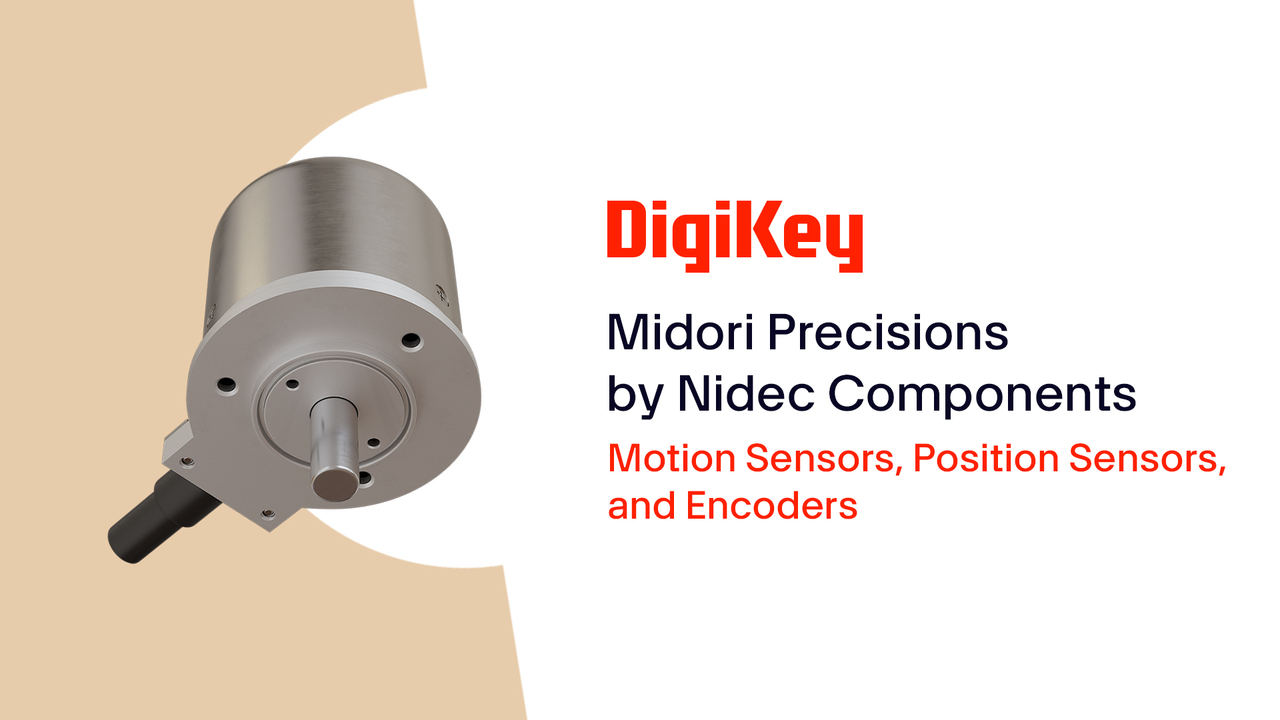 DigiKey

Midori Precisions by Nidec Components

Motion Sensors, Position Sensors, and Encoders